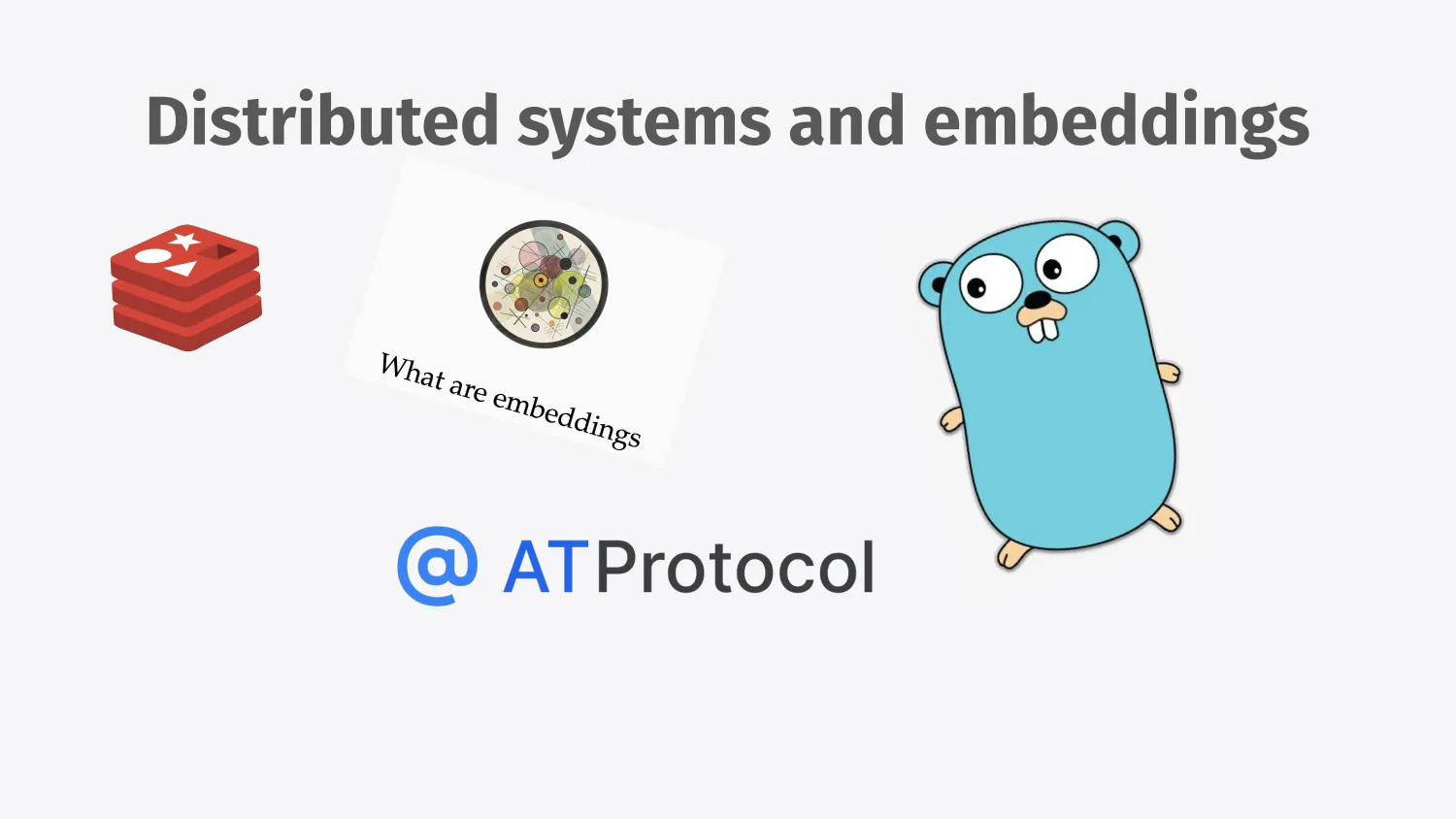 Distributed systems and embeddings

What are embeddings

@ ATProtocol